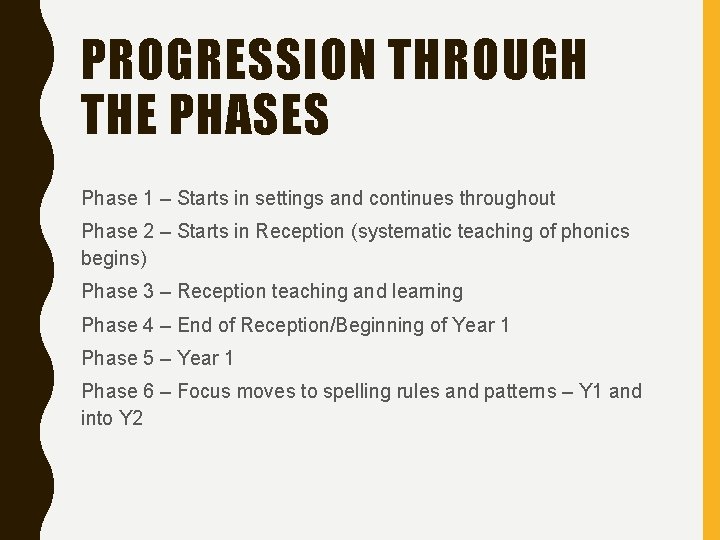 PROGRESSION THROUGH THE PHASES

Phase 1 – Starts in settings and continues throughout

Phase 2 – Starts in Reception (systematic teaching of phonics begins)

Phase 3 – Reception teaching and learning

Phase 4 – End of Reception/Beginning of Year 1

Phase 5 – Year 1

Phase 6 – Focus moves to spelling rules and patterns – Y1 and into Y2